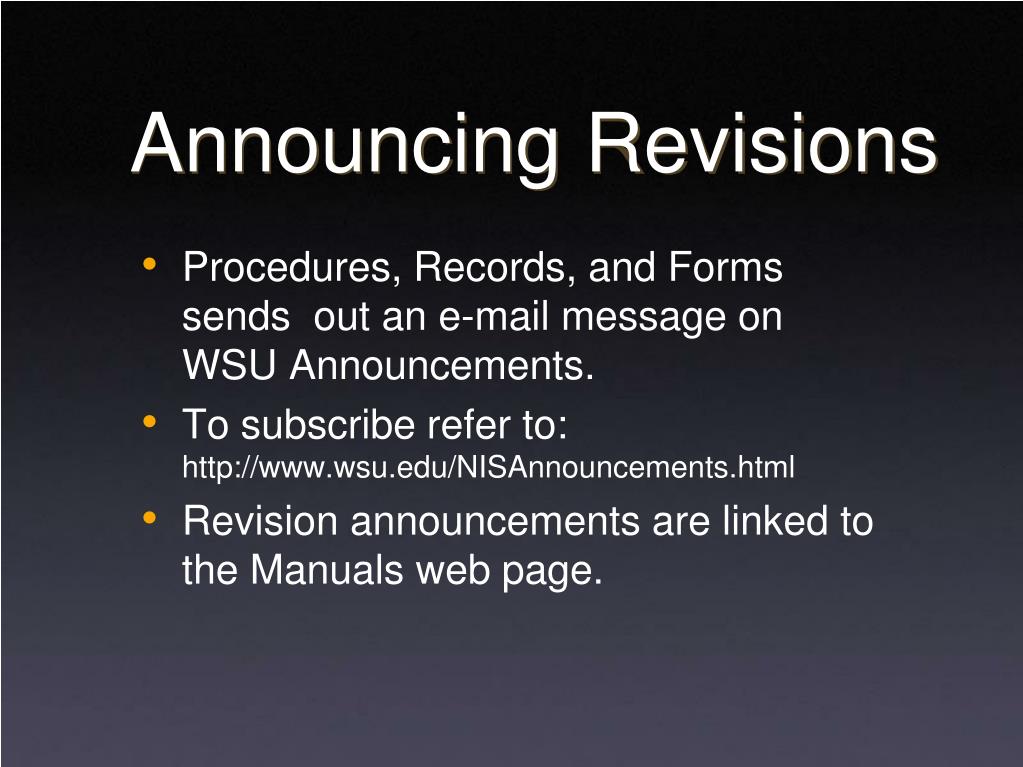 Announcing Revisions

• Procedures, Records, and Forms sends out an e-mail message on WSU Announcements.
• To subscribe refer to: http://www.wsu.edu/NISAnnouncements.html
• Revision announcements are linked to the Manuals web page.